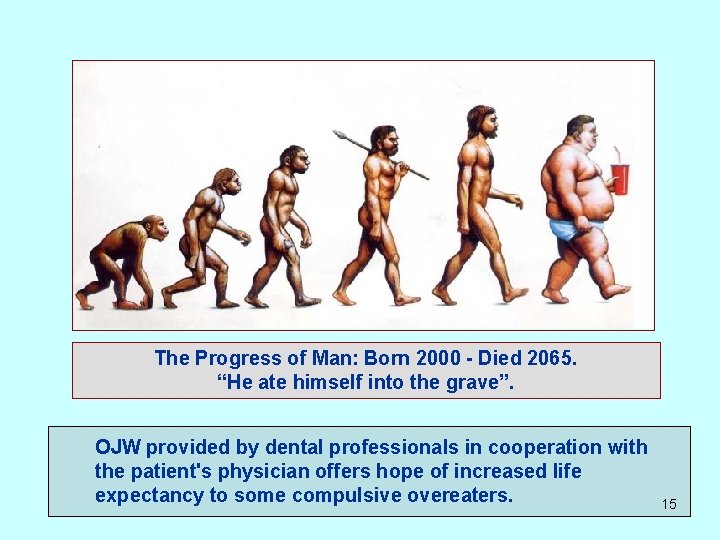 The Progress of Man: Born 2000 - Died 2065.
“He ate himself into the grave”.

OJW provided by dental professionals in cooperation with the patient's physician offers hope of increased life expectancy to some compulsive overeaters.

15